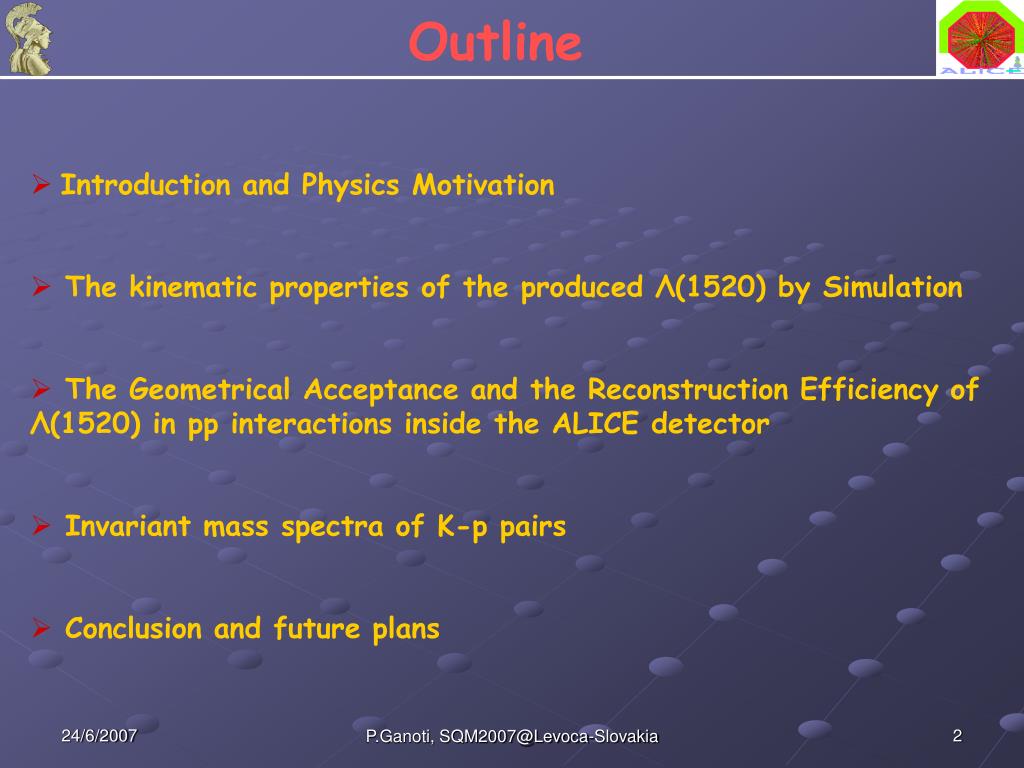 Outline

ALICE

➢ Introduction and Physics Motivation

➢ The kinematic properties of the produced Λ(1520) by Simulation

➢ The Geometrical Acceptance and the Reconstruction Efficiency of Λ(1520) in pp interactions inside the ALICE detector

➢ Invariant mass spectra of K-p pairs

➢ Conclusion and future plans

24/6/2007

P.Ganoti, SQM2007@Levoca-Slovakia

2